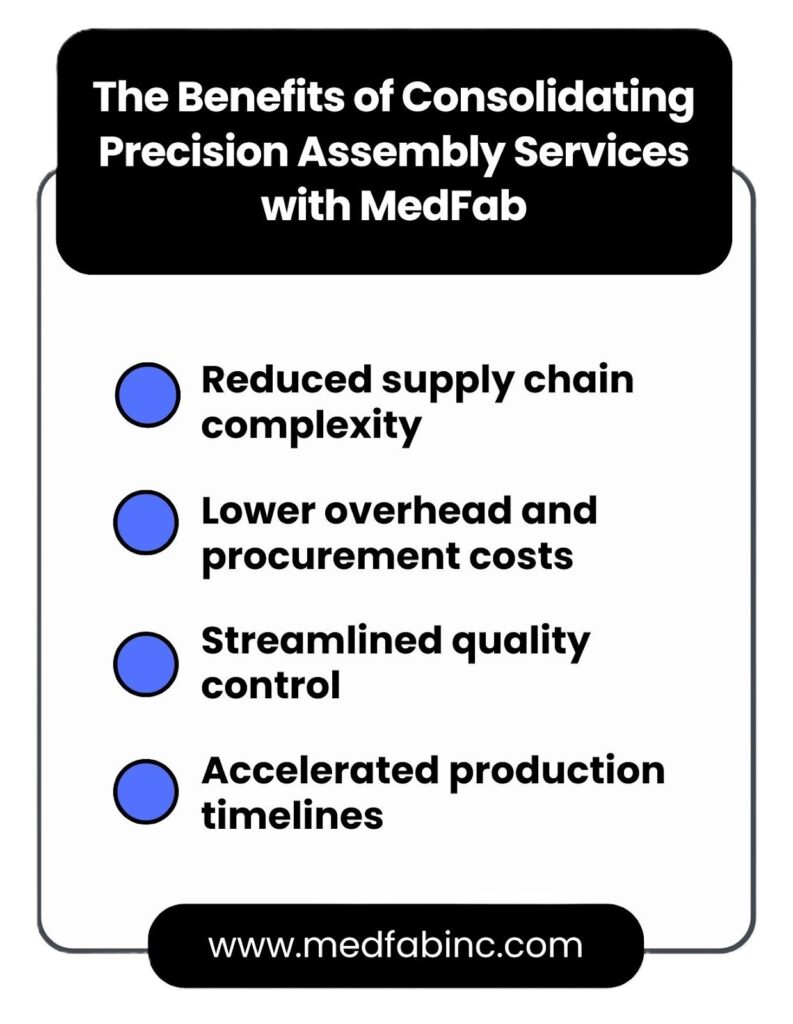 The Benefits of Consolidating Precision Assembly Services with MedFab

Reduced supply chain complexity

Lower overhead and procurement costs

Streamlined quality control

Accelerated production timelines

www.medfabinc.com